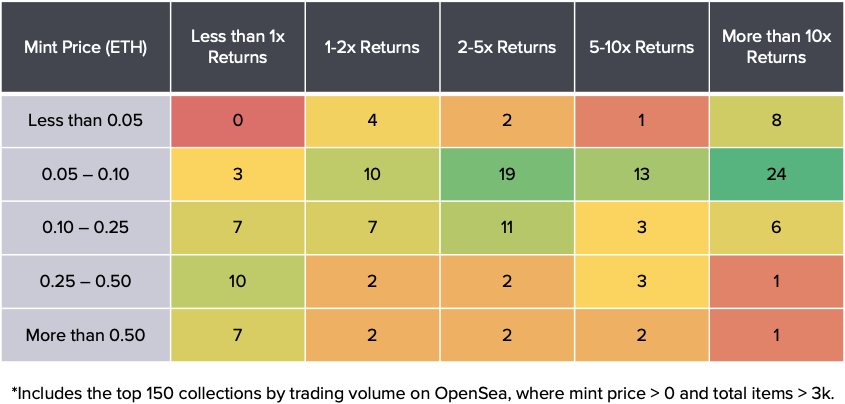 | Mint Price (ETH) | Less than 1x Returns | 1-2x Returns | 2-5x Returns | 5-10x Returns | More than 10x Returns |
|---|---|---|---|---|---|
| Less than 0.05 | 0 | 4 | 2 | 1 | 8 |
| 0.05 – 0.10 | 3 | 10 | 19 | 13 | 24 |
| 0.10 – 0.25 | 7 | 7 | 11 | 3 | 6 |
| 0.25 – 0.50 | 10 | 2 | 2 | 3 | 1 |
| More than 0.50 | 7 | 2 | 2 | 2 | 1 |

*Includes the top 150 collections by trading volume on OpenSea, where mint price > 0 and total items > 3k.